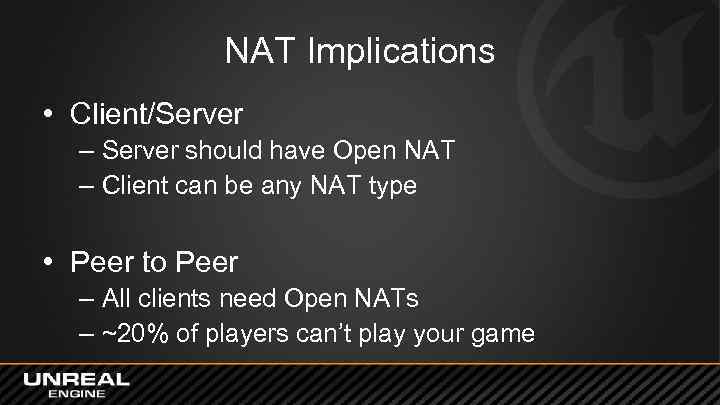 NAT Implications

• Client/Server
– Server should have Open NAT
– Client can be any NAT type

• Peer to Peer
– All clients need Open NATs
– ~20% of players can't play your game

UNREAL ENGINE